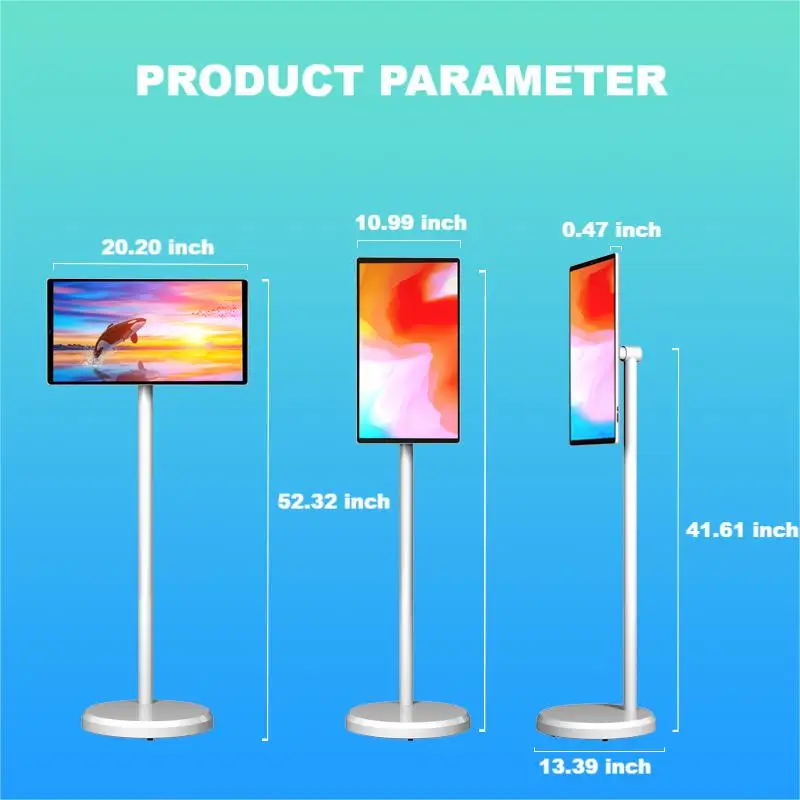 PRODUCT PARAMETER

20.20 inch

10.99 inch

0.47 inch

52.32 inch

41.61 inch

13.39 inch